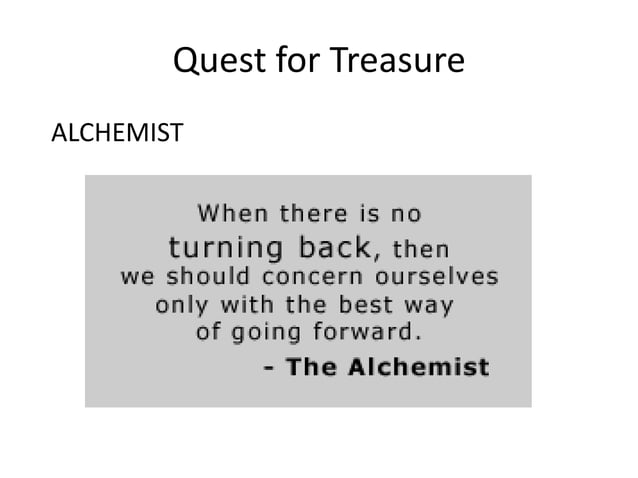 Quest for Treasure

ALCHEMIST

When there is no turning back, then we should concern ourselves only with the best way of going forward.

- The Alchemist